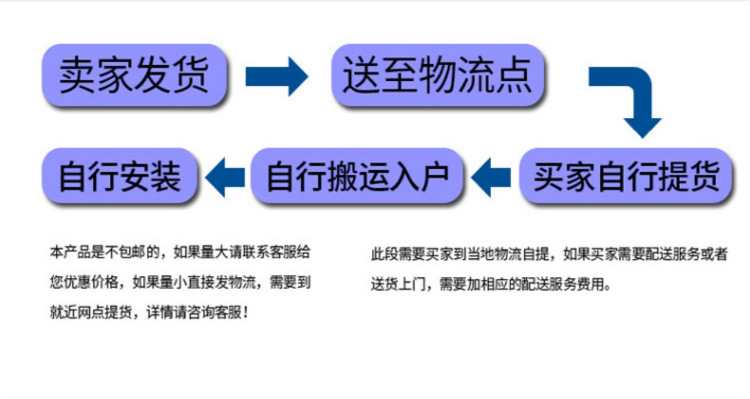 卖家发货

送至物流点

买家自行提货

自行搬运入户

自行安装

本产品是不包邮的，如果量大请联系客服给您优惠价格，如果量小直接发物流，需要到就近网点提货，详情请咨询客服！

此段需要买家到当地物流自提，如果买家需要配送服务或者送货上门，需要加相应的配送服务费用。